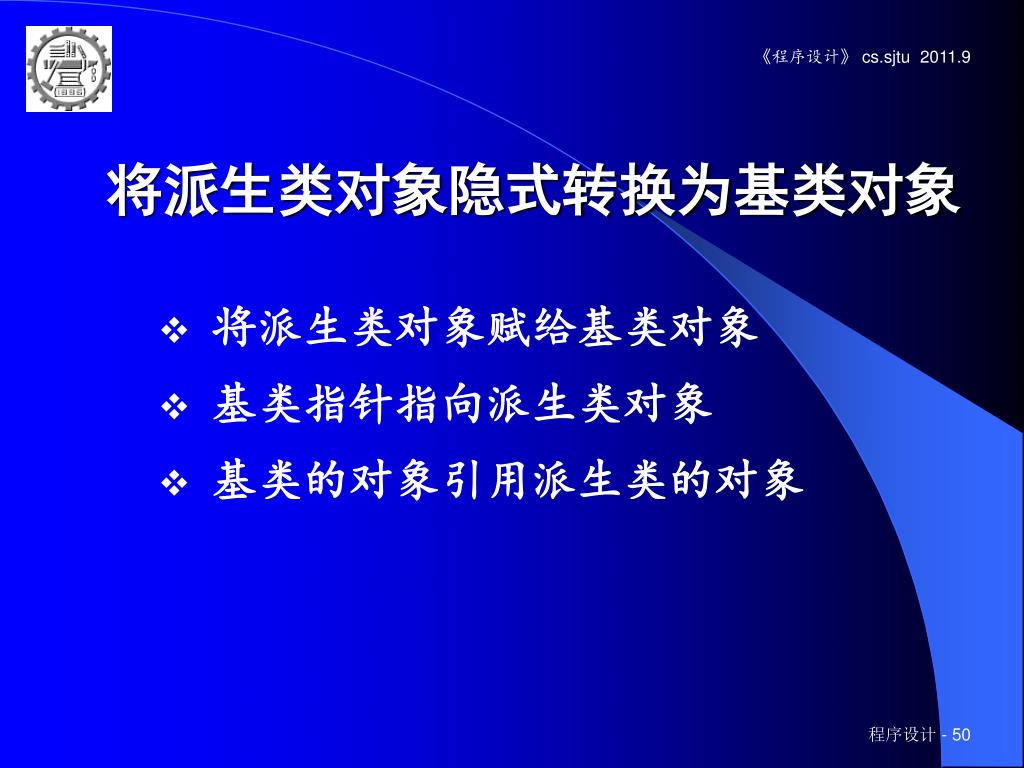 1896

《程序设计》 cs.sjtu 2011.9

将派生类对象隐式转换为基类对象

❖ 将派生类对象赋给基类对象

❖ 基类指针指向派生类对象

❖ 基类的对象引用派生类的对象

程序设计 - 50